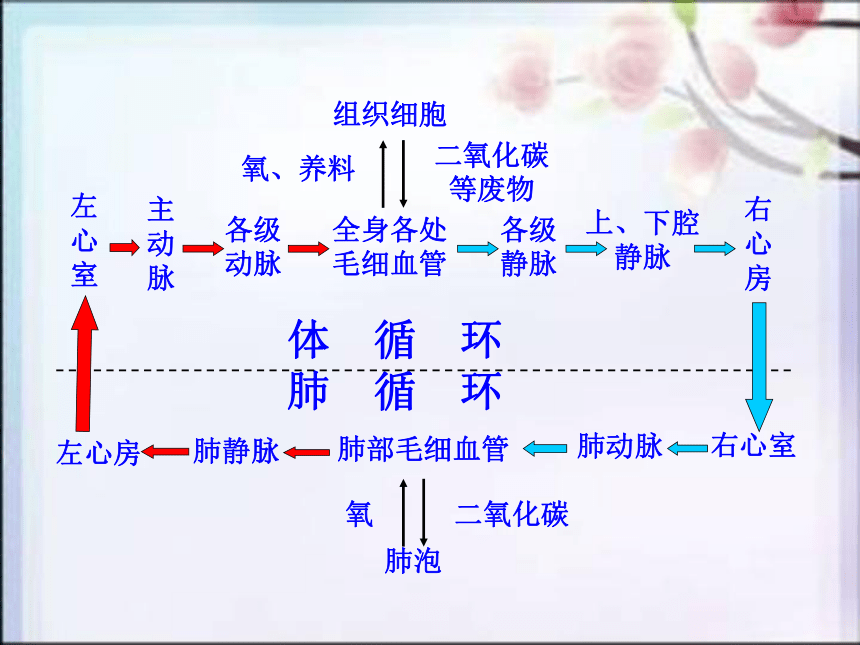 组织细胞

氧、养料

二氧化碳等废物

左心室

主动脉

各级动脉

全身各处毛细血管

各级静脉

上、下腔静脉

右心房

体 循 环

肺 循 环

左心房

肺静脉

肺部毛细血管

肺动脉

右心室

氧

二氧化碳

肺泡